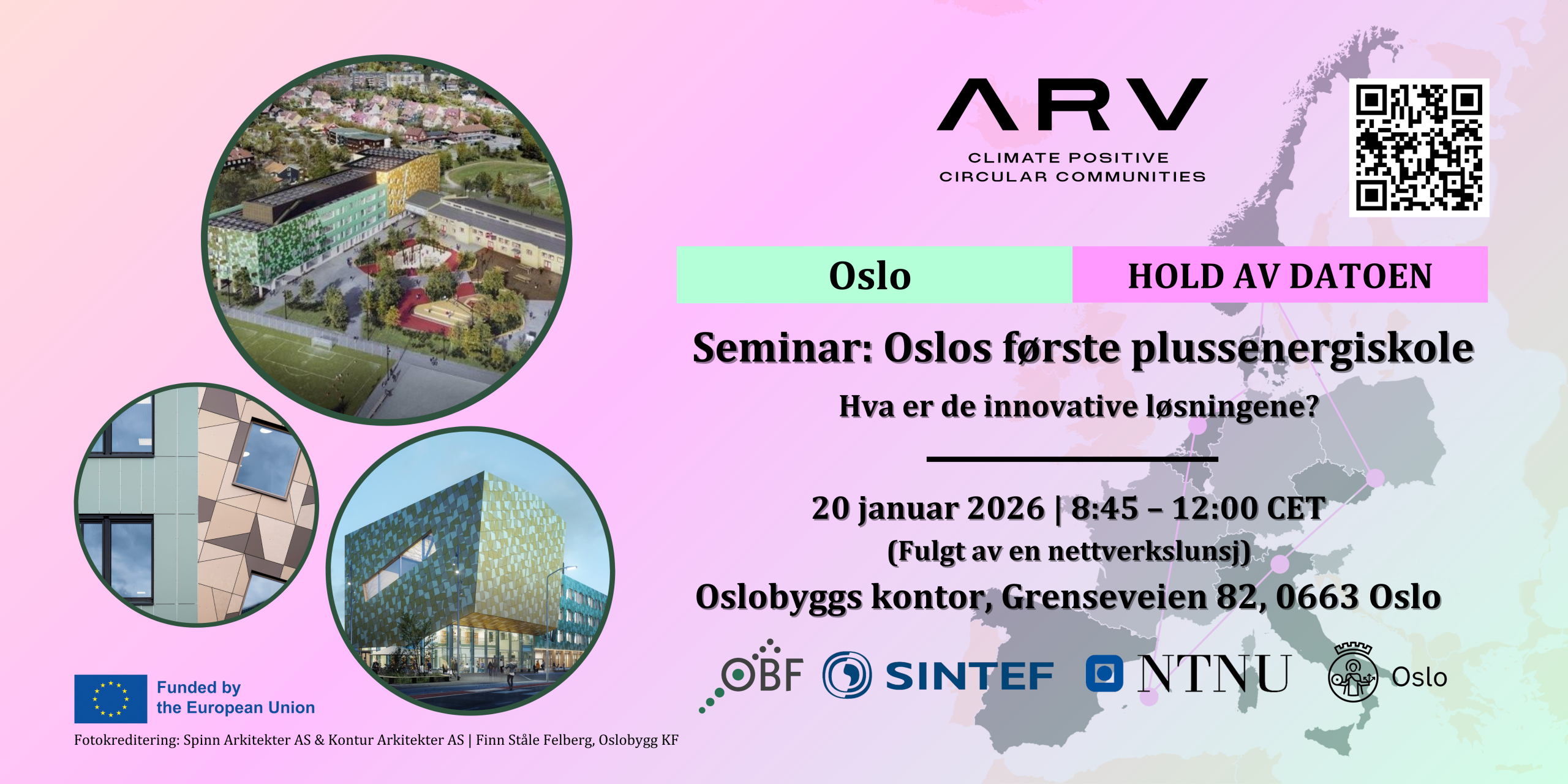 ARV
CLIMATE POSITIVE
CIRCULAR COMMUNITIES

Oslo

HOLD AV DATOEN

Seminar: Oslos første plussenergiskole

Hva er de innovative løsningene?

20 januar 2026 | 8:45 – 12:00 CET
(Fulgt av en nettverkslunsj)
Oslobyggs kontor, Grenseveien 82, 0663 Oslo

OBF SINTEF NTNU Oslo

Funded by the European Union

Fotokreditering: Spinn Arkitekter AS & Kontur Arkitekter AS | Finn Ståle Felberg, Oslobygg KF